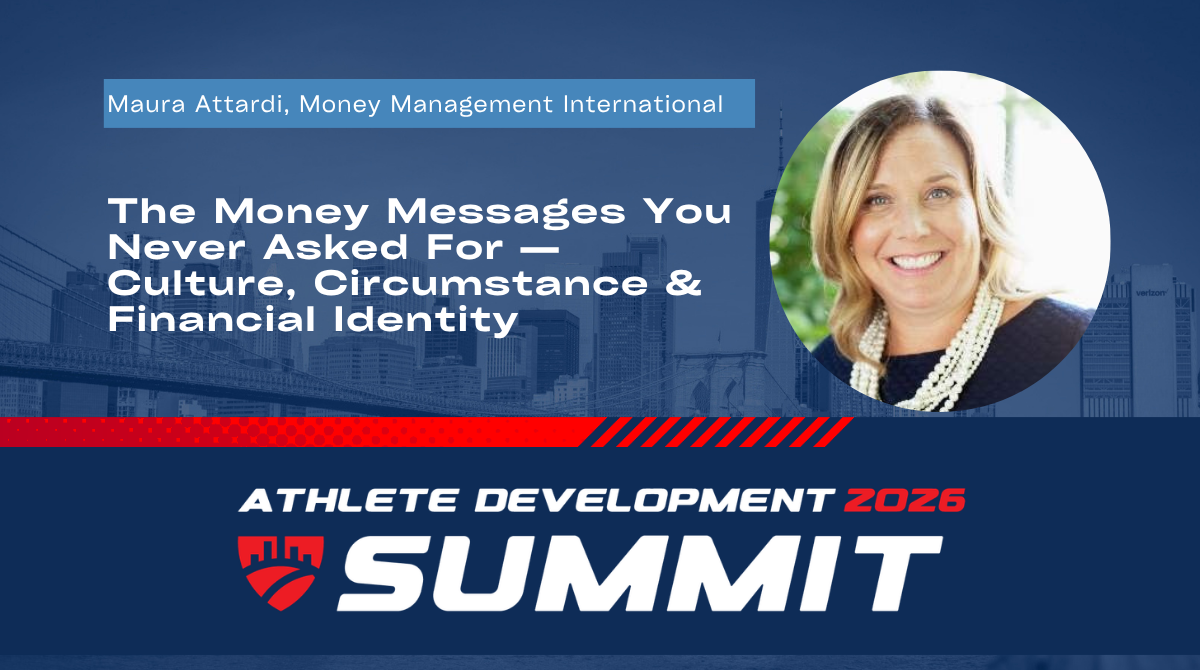 Maura Attardi, Money Management International

The Money Messages You Never Asked For — Culture, Circumstance & Financial Identity

verizon

ATHLETE DEVELOPMENT 2026

SUMMIT